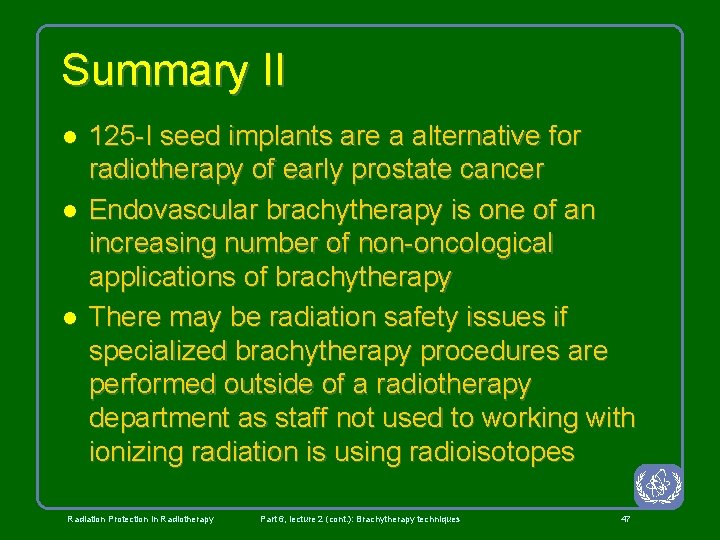 Summary II

- 125-I seed implants are a alternative for radiotherapy of early prostate cancer
- Endovascular brachytherapy is one of an increasing number of non-oncological applications of brachytherapy
- There may be radiation safety issues if specialized brachytherapy procedures are performed outside of a radiotherapy department as staff not used to working with ionizing radiation is using radioisotopes

Radiation Protection in Radiotherapy
Part 6, lecture 2 (cont.): Brachytherapy techniques
47